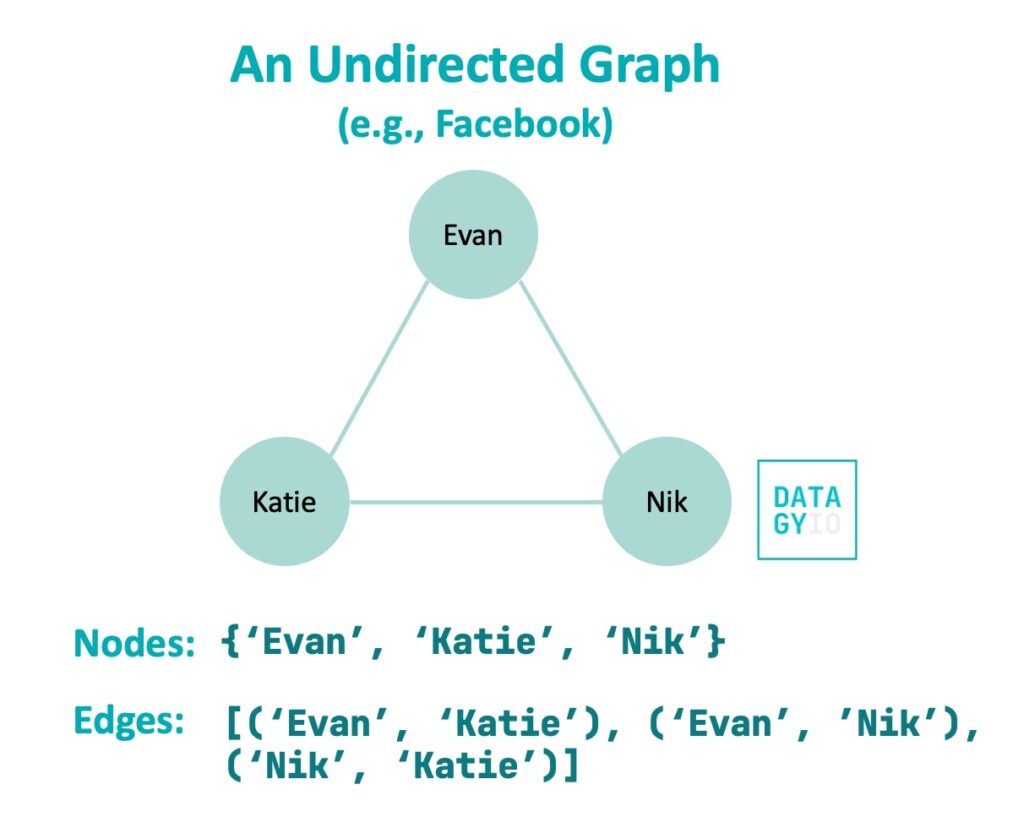 An Undirected Graph
(e.g., Facebook)

Evan

Katie

Nik

DATA
GYIO

Nodes: {‘Evan’, ‘Katie’, ‘Nik’}

Edges: [(‘Evan’, ‘Katie’), (‘Evan’, ’Nik’), (‘Nik’, ‘Katie’)]